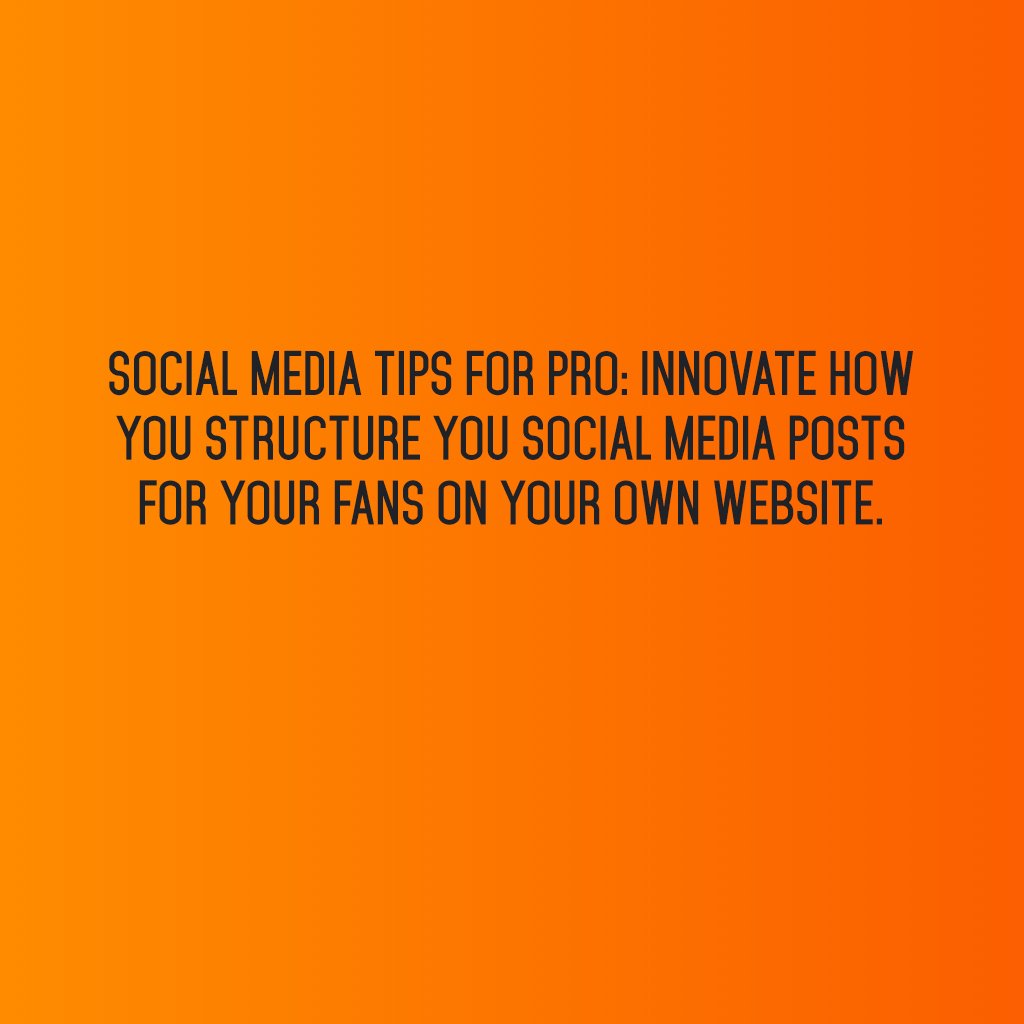 SOCIAL MEDIA TIPS FOR PRO: INNOVATE HOW YOU STRUCTURE YOU SOCIAL MEDIA POSTS FOR YOUR FANS ON YOUR OWN WEBSITE.